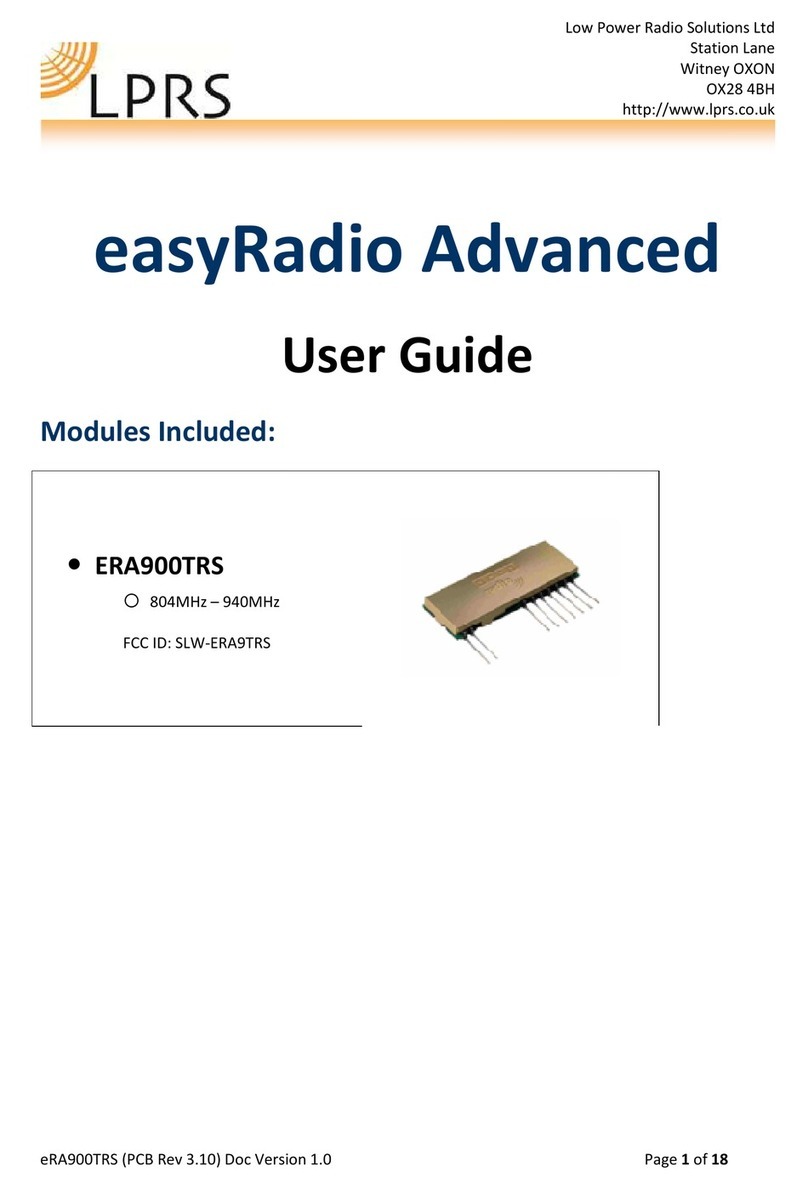 LPRS

Low Power Radio Solutions Ltd
Station Lane
Witney OXON
OX28 4BH
http://www.lprs.co.uk

easyRadio Advanced

User Guide

Modules Included:

• ERA900TRS
○ 804MHz – 940MHz
FCC ID: SLW-ERA9TRS

eRA900TRS (PCB Rev 3.10) Doc Version 1.0

Page 1 of 18